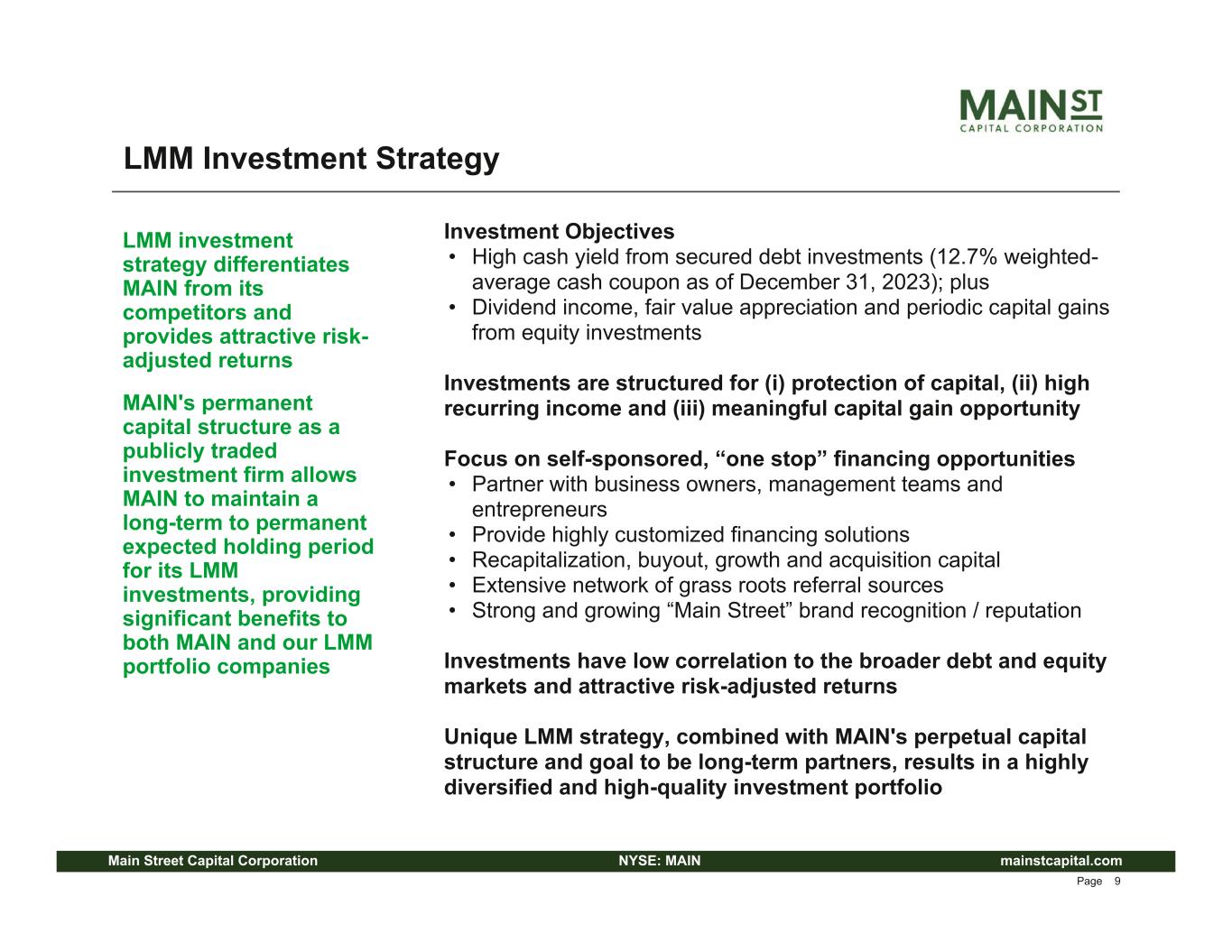 MAIN ST
CAPITAL CORPORATION

LMM Investment Strategy

LMM investment strategy differentiates MAIN from its competitors and provides attractive risk-adjusted returns

MAIN's permanent capital structure as a publicly traded investment firm allows MAIN to maintain a long-term to permanent expected holding period for its LMM investments, providing significant benefits to both MAIN and our LMM portfolio companies

Investment Objectives
• High cash yield from secured debt investments (12.7% weighted-average cash coupon as of December 31, 2023); plus
• Dividend income, fair value appreciation and periodic capital gains from equity investments

Investments are structured for (i) protection of capital, (ii) high recurring income and (iii) meaningful capital gain opportunity

Focus on self-sponsored, “one stop” financing opportunities
• Partner with business owners, management teams and entrepreneurs
• Provide highly customized financing solutions
• Recapitalization, buyout, growth and acquisition capital
• Extensive network of grass roots referral sources
• Strong and growing “Main Street” brand recognition / reputation

Investments have low correlation to the broader debt and equity markets and attractive risk-adjusted returns

Unique LMM strategy, combined with MAIN's perpetual capital structure and goal to be long-term partners, results in a highly diversified and high-quality investment portfolio

Main Street Capital Corporation NYSE: MAIN mainstcapital.com
Page 9